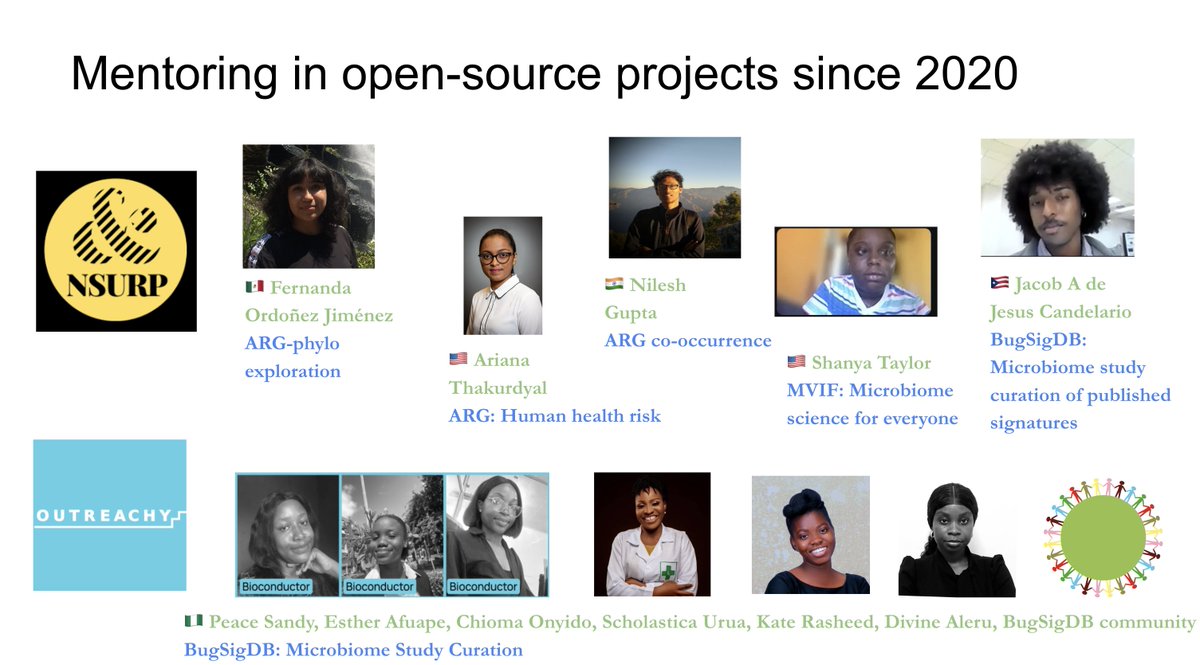 Mentoring in open-source projects since 2020

NSURP

🇲🇽 Fernanda Ordoñez Jiménez
ARG-phylo exploration

🇺🇸 Ariana Thakurdyal
ARG: Human health risk

🇮🇳 Nilesh Gupta
ARG co-occurrence

🇺🇸 Shanya Taylor
MVIF: Microbiome science for everyone

🇵🇷 Jacob A de Jesus Candelario
BugSigDB: Microbiome study curation of published signatures

OUTREACHY

Bioconductor Bioconductor Bioconductor

🇳🇬 Peace Sandy, Esther Afuape, Chioma Onyido, Scholastica Urua, Kate Rasheed, Divine Aleru, BugSigDB community
BugSigDB: Microbiome Study Curation